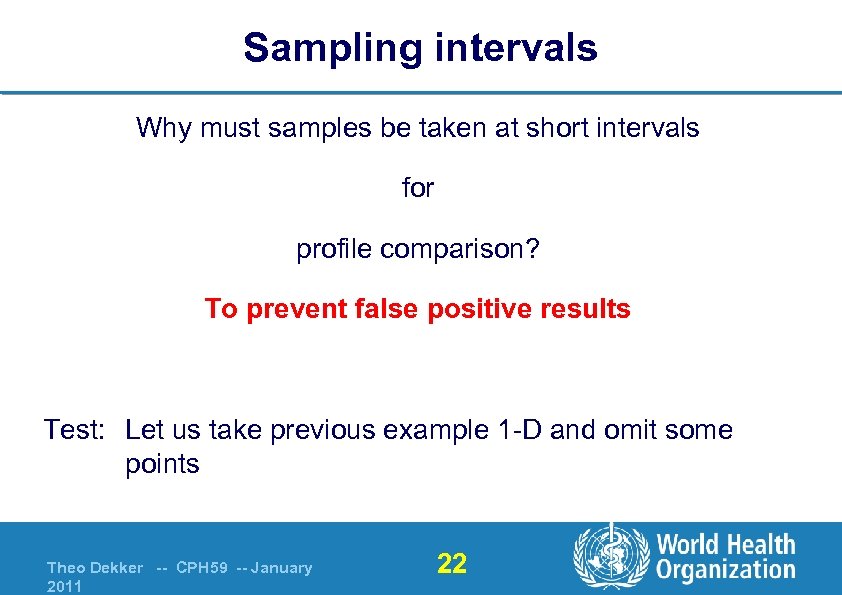 Sampling intervals

Why must samples be taken at short intervals

for

profile comparison?

To prevent false positive results

Test: Let us take previous example 1-D and omit some points

Theo Dekker -- CPH59 -- January 2011

22

World Health Organization